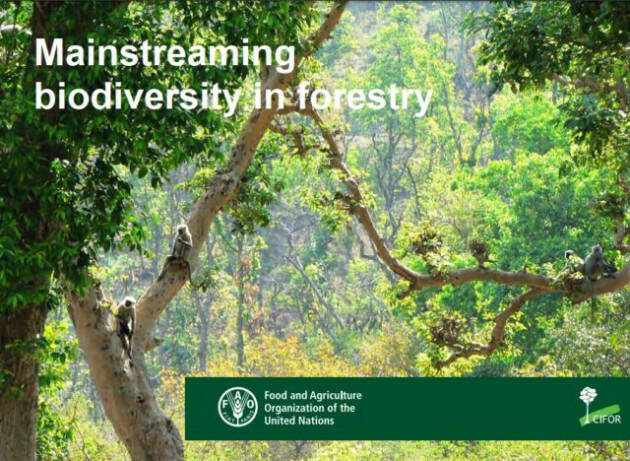 Mainstreaming biodiversity in forestry

FAO

Food and Agriculture Organization of the United Nations

CIFOR